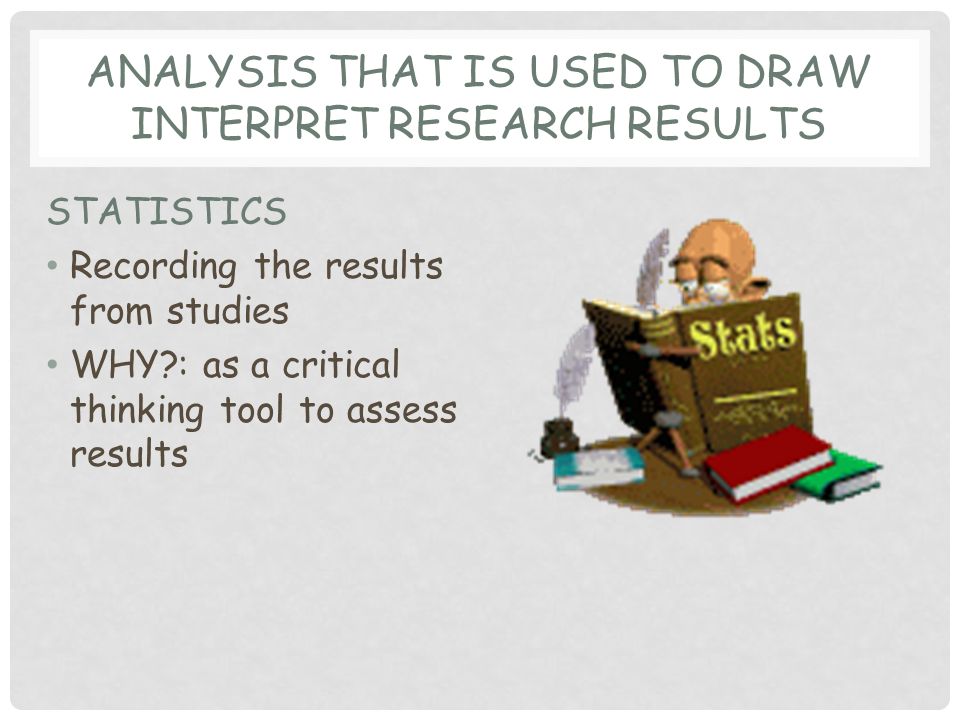 ANALYSIS THAT IS USED TO DRAW INTERPRET RESEARCH RESULTS

STATISTICS

• Recording the results from studies
• WHY?: as a critical thinking tool to assess results

Stats